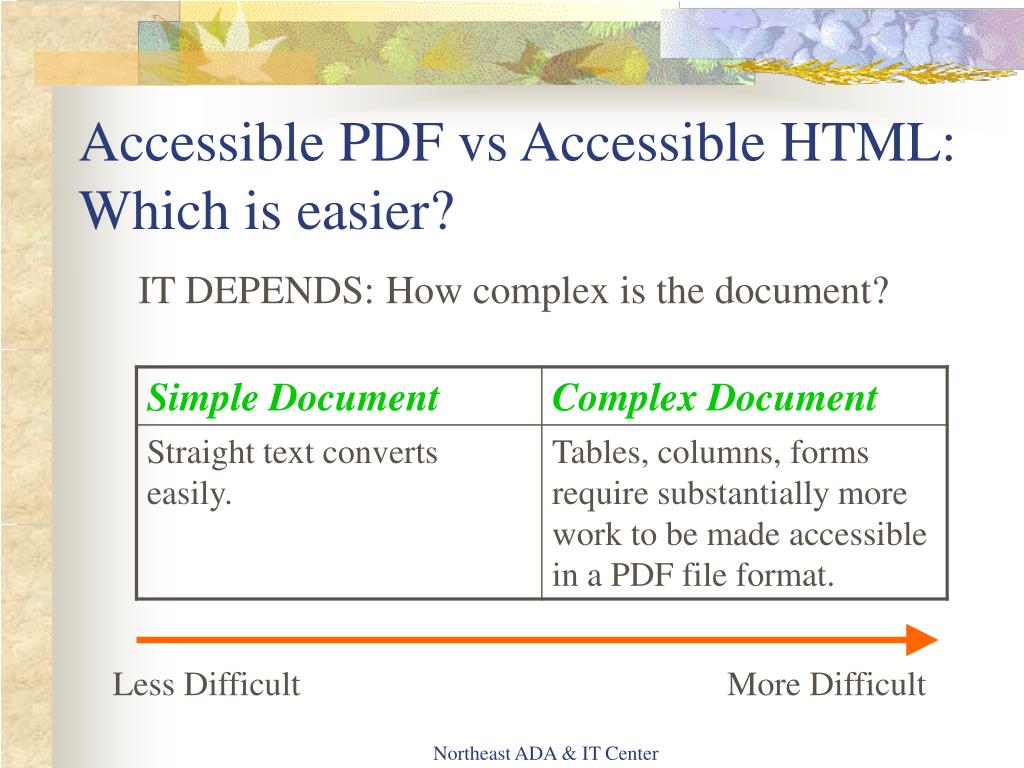 Accessible PDF vs Accessible HTML: Which is easier?

IT DEPENDS: How complex is the document?

| Simple Document | Complex Document |
|---|---|
| Straight text converts easily. | Tables, columns, forms require substantially more work to be made accessible in a PDF file format. |

Less Difficult

More Difficult

Northeast ADA & IT Center